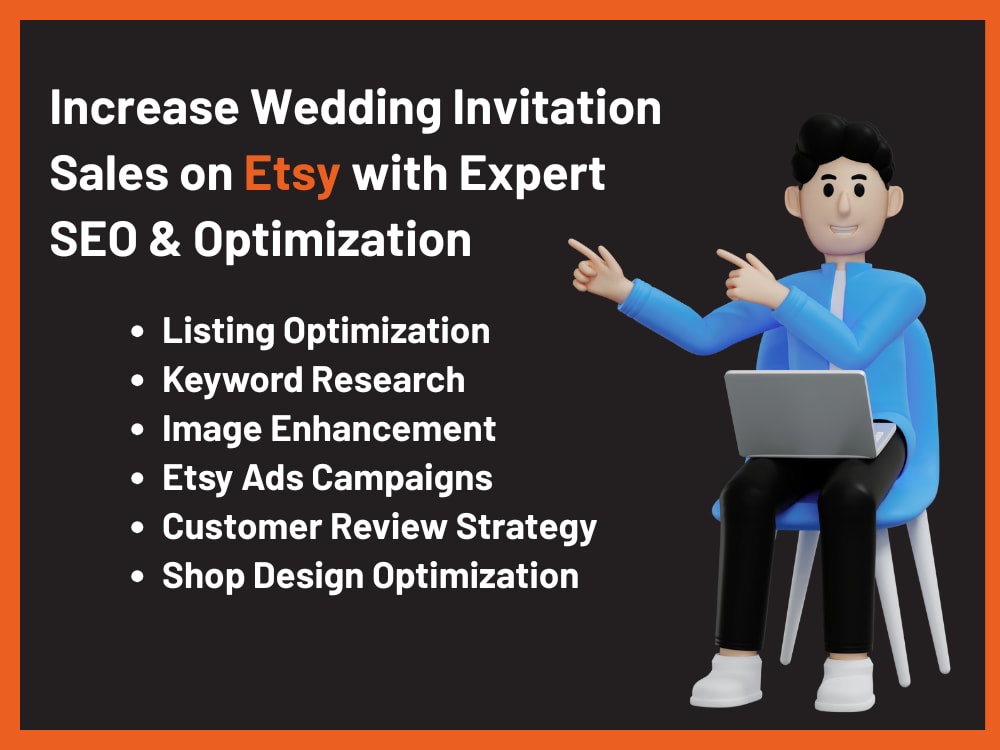 Increase Wedding Invitation Sales on Etsy with Expert SEO & Optimization

• Listing Optimization
• Keyword Research
• Image Enhancement
• Etsy Ads Campaigns
• Customer Review Strategy
• Shop Design Optimization